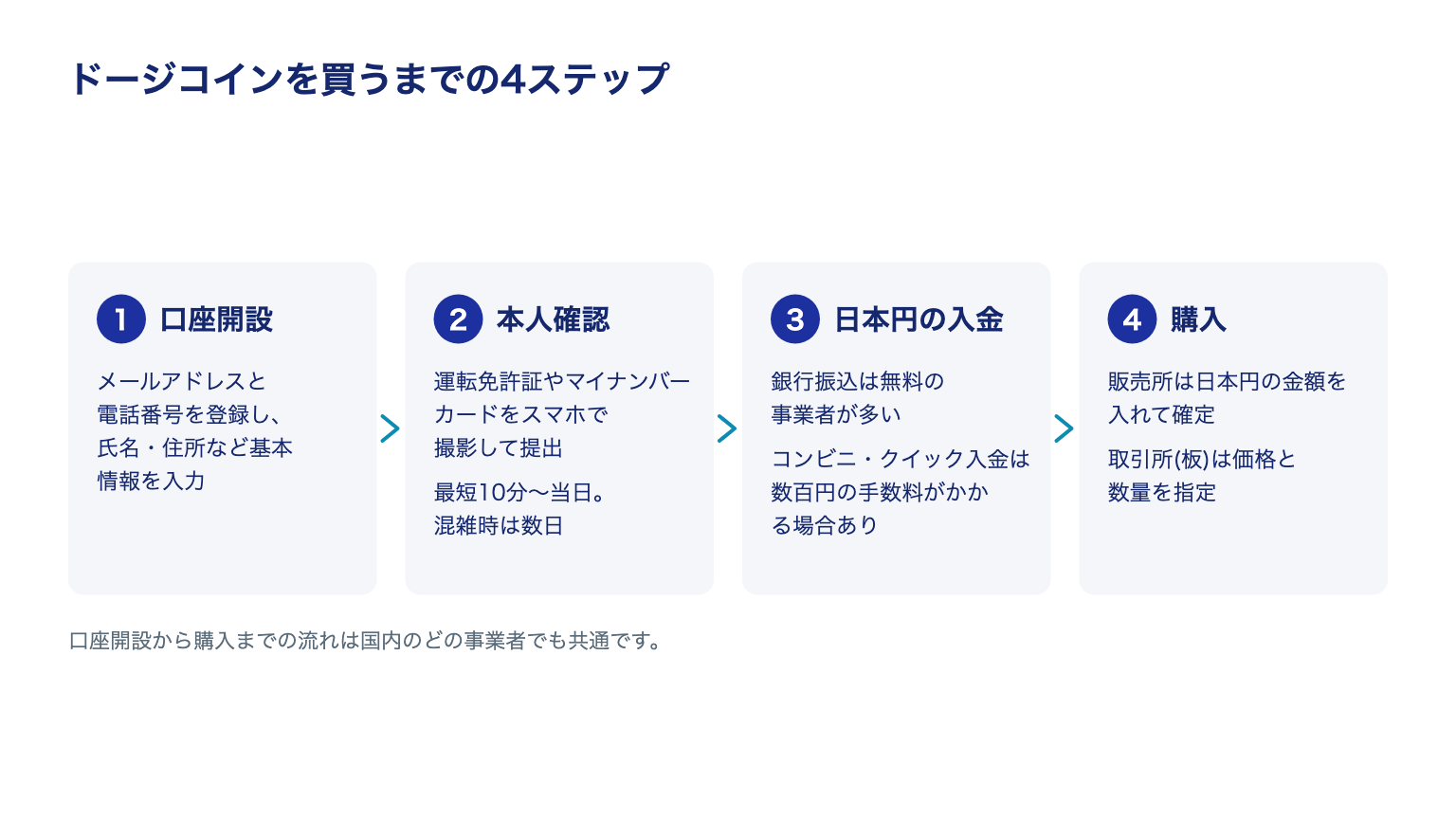 ドージコインを買うまでの4ステップ

1 口座開設

メールアドレスと電話番号を登録し、氏名・住所など基本情報を入力

2 本人確認

運転免許証やマイナンバーカードをスマホで撮影して提出

最短10分〜当日。混雑時は数日

3 日本円の入金

銀行振込は無料の事業者が多い

コンビニ・クイック入金は数百円の手数料がかかる場合あり

4 購入

販売所は日本円の金額を入れて確定

取引所(板)は価格と数量を指定

口座開設から購入までの流れは国内のどの事業者でも共通です。